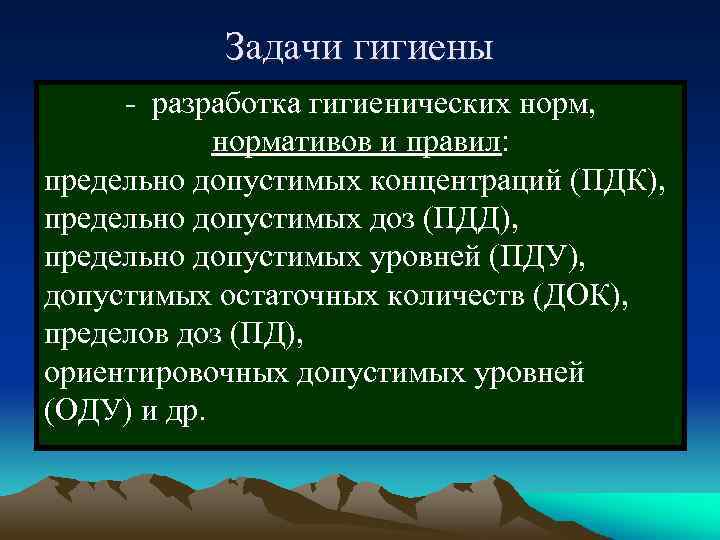 Задачи гигиены

- разработка гигиенических норм, нормативов и правил:
предельно допустимых концентраций (ПДК),
предельно допустимых доз (ПДД),
предельно допустимых уровней (ПДУ),
допустимых остаточных количеств (ДОК),
пределов доз (ПД),
ориентировочных допустимых уровней (ОДУ) и др.